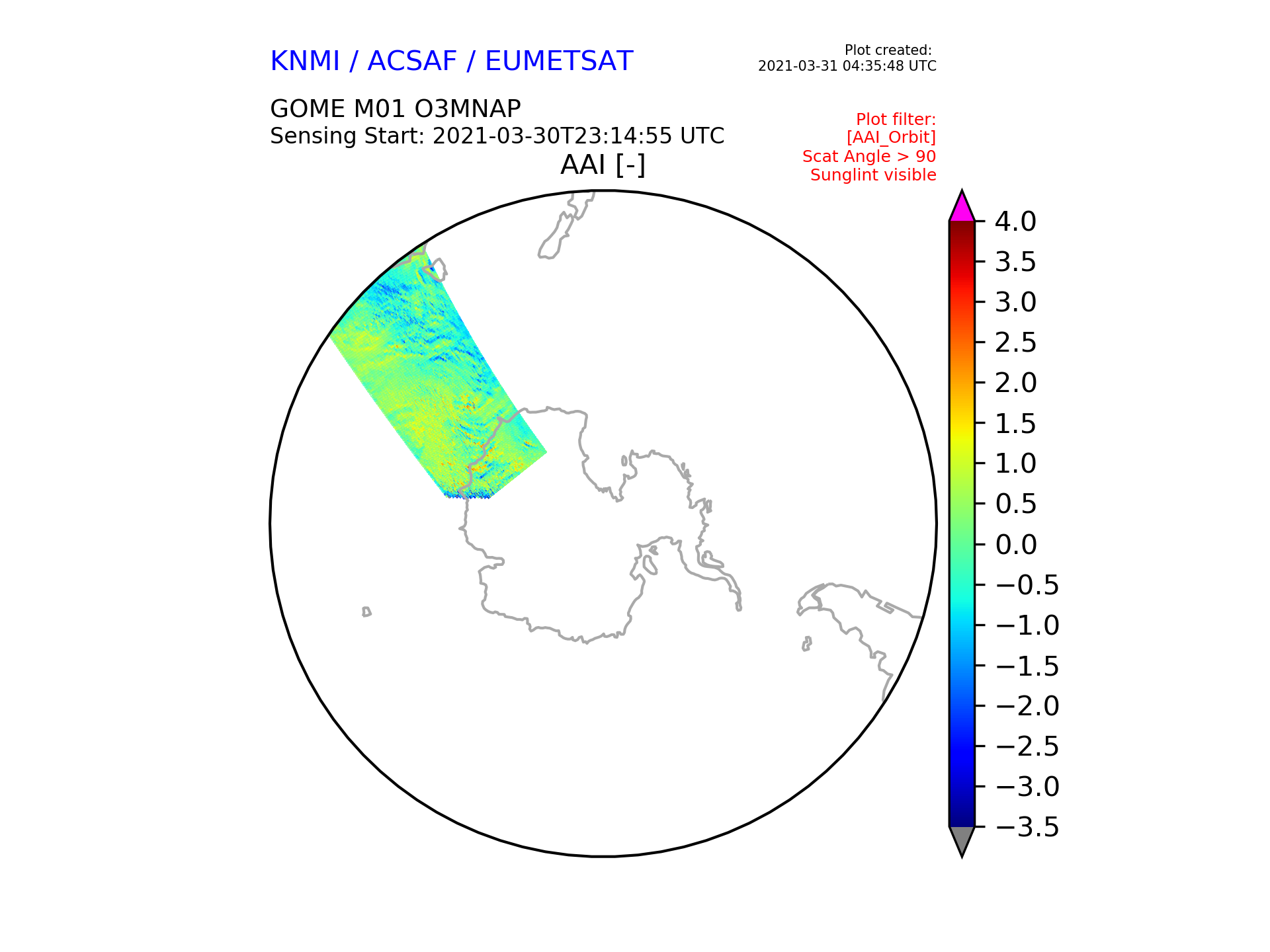 KNMI / ACSAF / EUMETSAT

Plot created:
2021-03-31 04:35:48 UTC

GOME M01 O3MNAP
Sensing Start: 2021-03-30T23:14:55 UTC

Plot filter:
[AAI_Orbit]
Scat Angle > 90
Sunglint visible

AAI [-]

4.0
3.5
3.0
2.5
2.0
1.5
1.0
0.5
0.0
−0.5
−1.0
−1.5
−2.0
−2.5
−3.0
−3.5